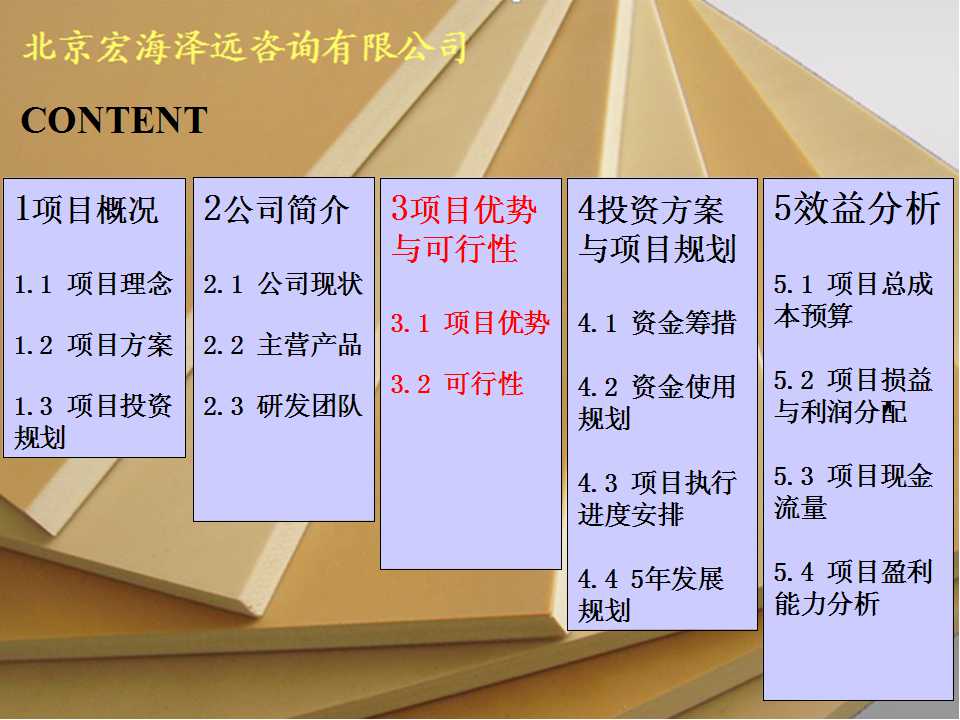 北京宏海泽远咨询有限公司

CONTENT

1项目概况

1.1 项目理念

1.2 项目方案

1.3 项目投资规划

2公司简介

2.1 公司现状

2.2 主营产品

2.3 研发团队

3项目优势与可行性

3.1 项目优势

3.2 可行性

4投资方案与项目规划

4.1 资金筹措

4.2 资金使用规划

4.3 项目执行进度安排

4.4 5年发展规划

5效益分析

5.1 项目总成本预算

5.2 项目损益与利润分配

5.3 项目现金流量

5.4 项目盈利能力分析